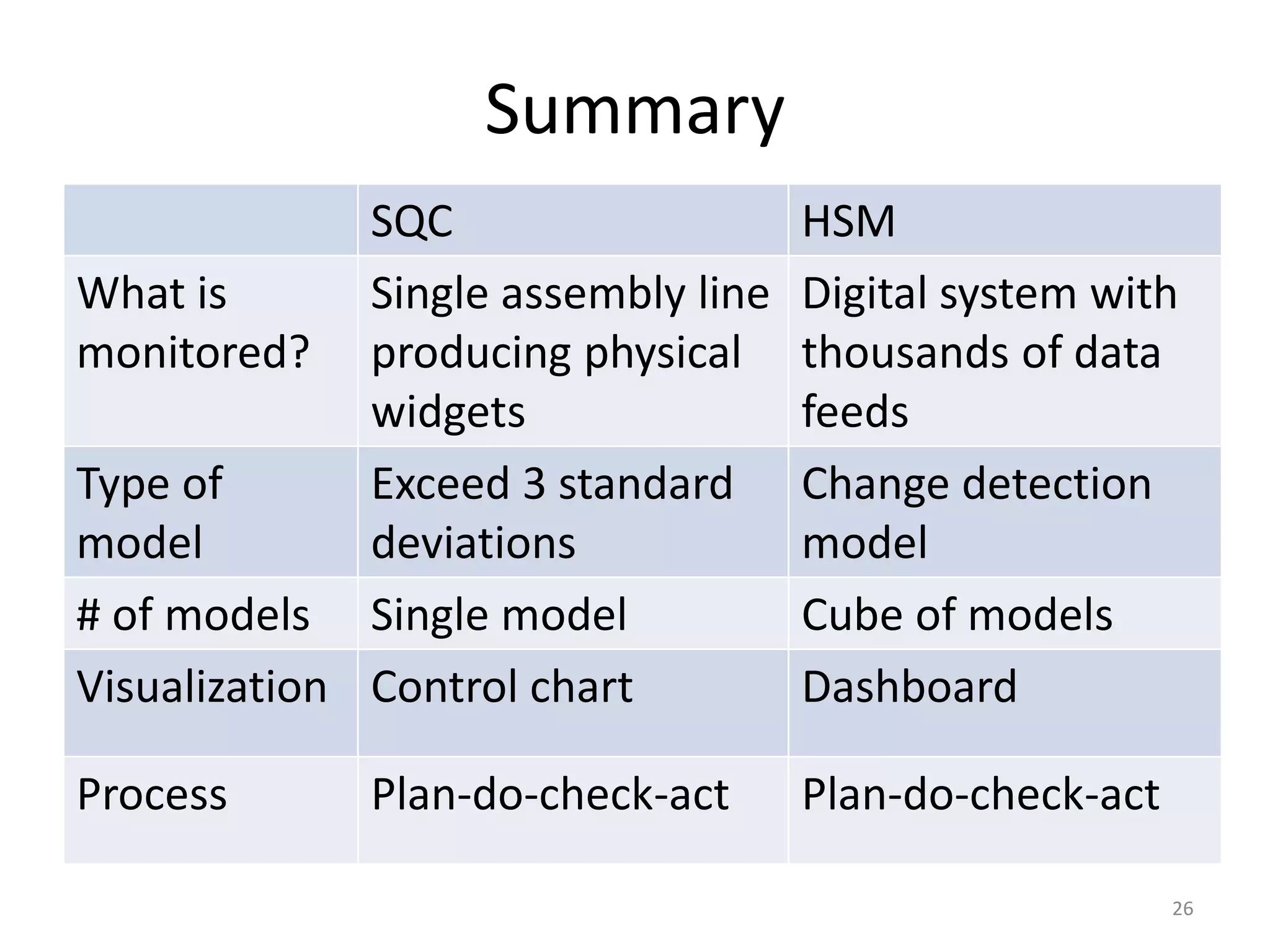 Summary

| | SQC | HSM |
|---|---|---|
| What is monitored? | Single assembly line producing physical widgets | Digital system with thousands of data feeds |
| Type of model | Exceed 3 standard deviations | Change detection model |
| # of models | Single model | Cube of models |
| Visualization | Control chart | Dashboard |
| Process | Plan-do-check-act | Plan-do-check-act |

26